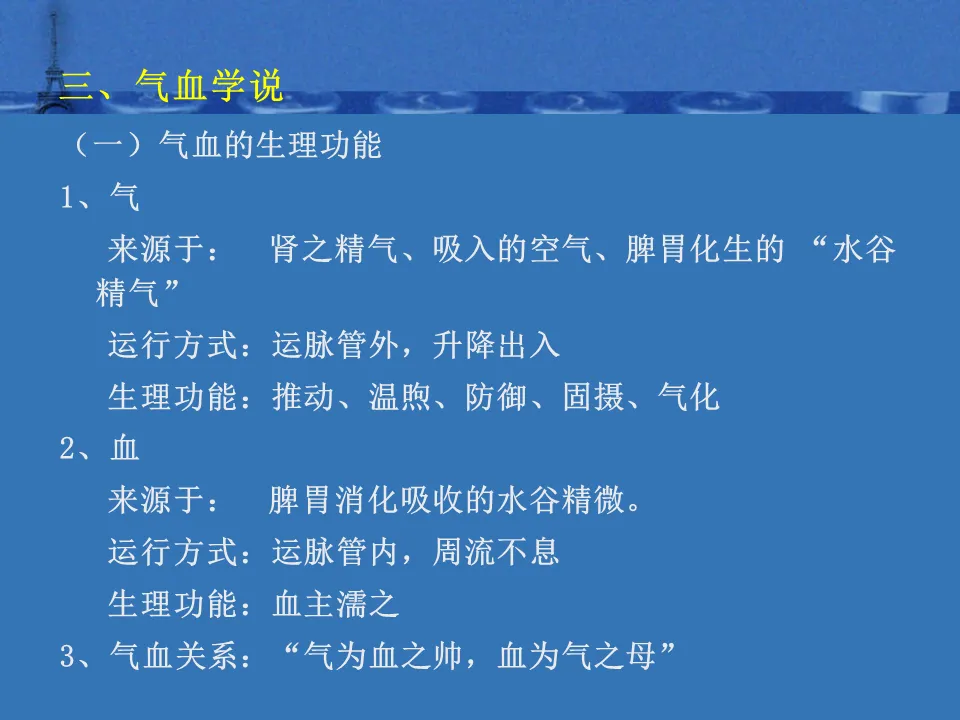 三、气血学说

（一）气血的生理功能

1、气

来源于： 肾之精气、吸入的空气、脾胃化生的“水谷精气”

运行方式：运脉管外，升降出入

生理功能：推动、温煦、防御、固摄、气化

2、血

来源于： 脾胃消化吸收的水谷精微。

运行方式：运脉管内，周流不息

生理功能：血主濡之

3、气血关系：“气为血之帅，血为气之母”